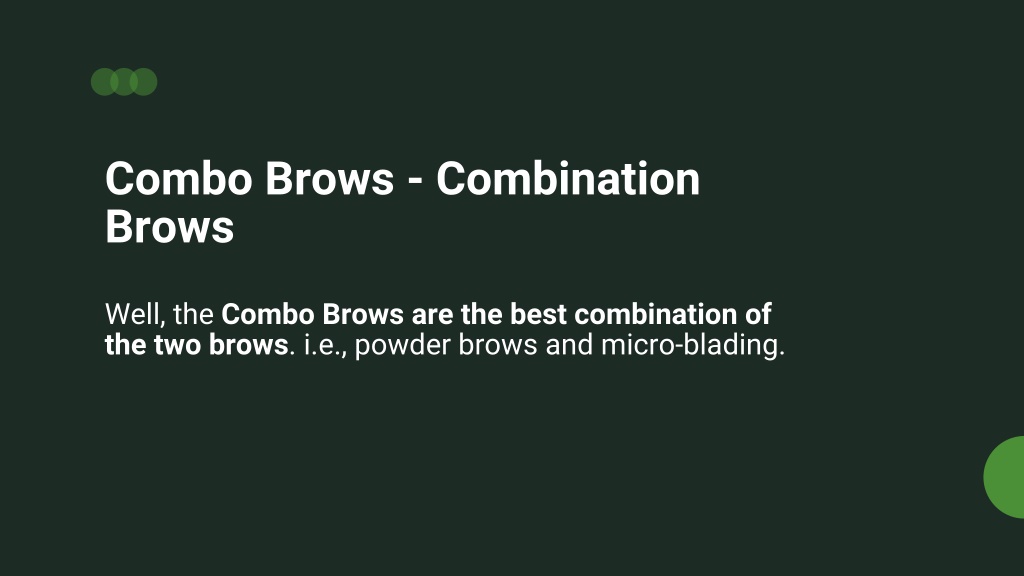 Combo Brows - Combination Brows

Well, the Combo Brows are the best combination of the two brows. i.e., powder brows and micro-blading.